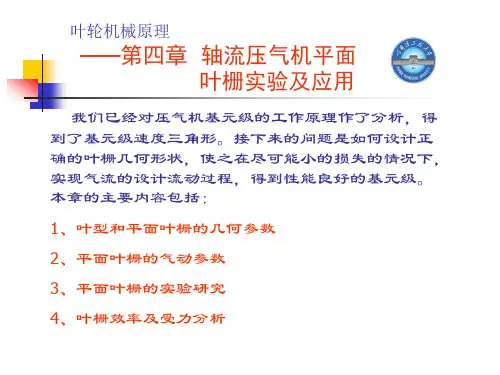 叶轮机械原理

——第四章 轴流压气机平面叶栅实验及应用

我们已经对压气机基元级的工作原理作了分析，得到了基元级速度三角形。接下来的问题是如何设计正确的叶栅几何形状，使之在尽可能小的损失的情况下，实现气流的设计流动过程，得到性能良好的基元级。本章的主要内容包括：

1、叶型和平面叶栅的几何参数

2、平面叶栅的气动参数

3、平面叶栅的实验研究

4、叶栅效率及受力分析